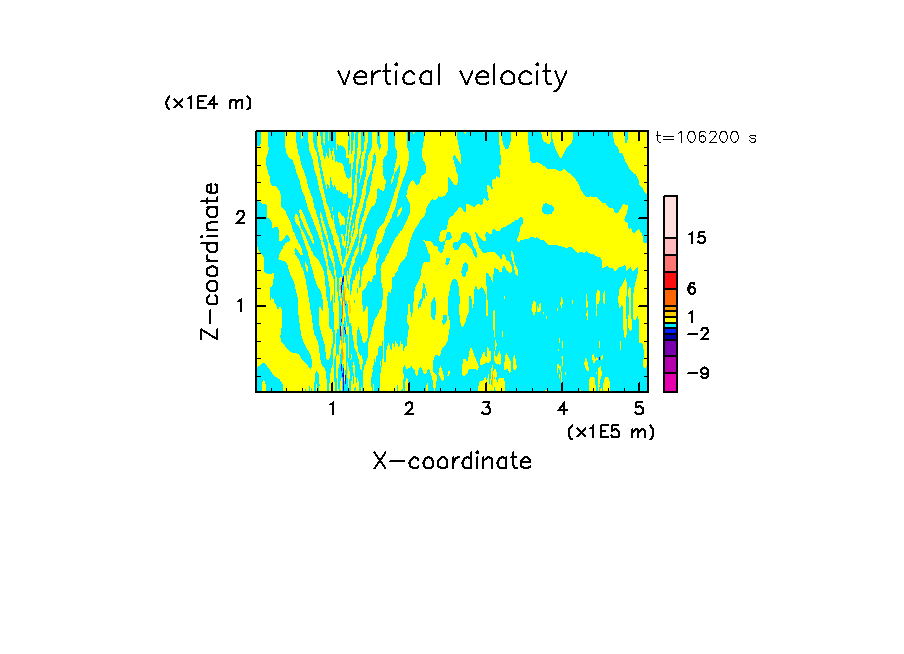 vertical velocity

(x1E4 m)

t=106200 s

Z-coordinate

2

1

15

6

1

−2

−9

1 2 3 4 5

(x1E5 m)

X-coordinate